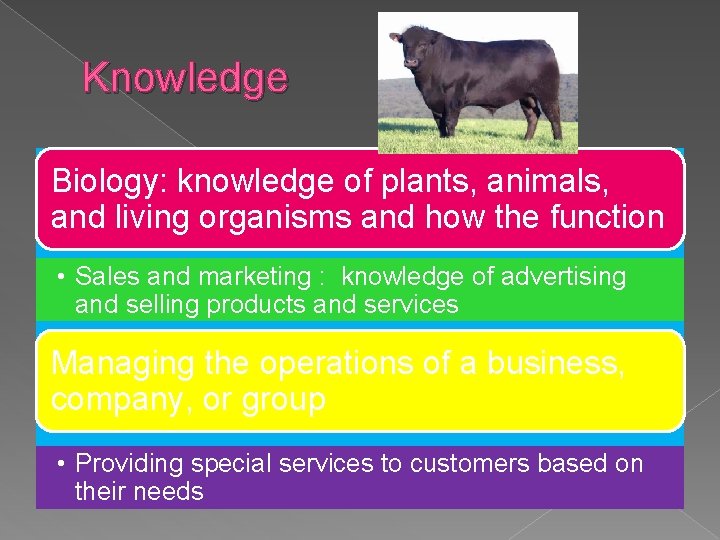 Knowledge

Biology: knowledge of plants, animals, and living organisms and how the function

• Sales and marketing : knowledge of advertising and selling products and services

Managing the operations of a business, company, or group

• Providing special services to customers based on their needs